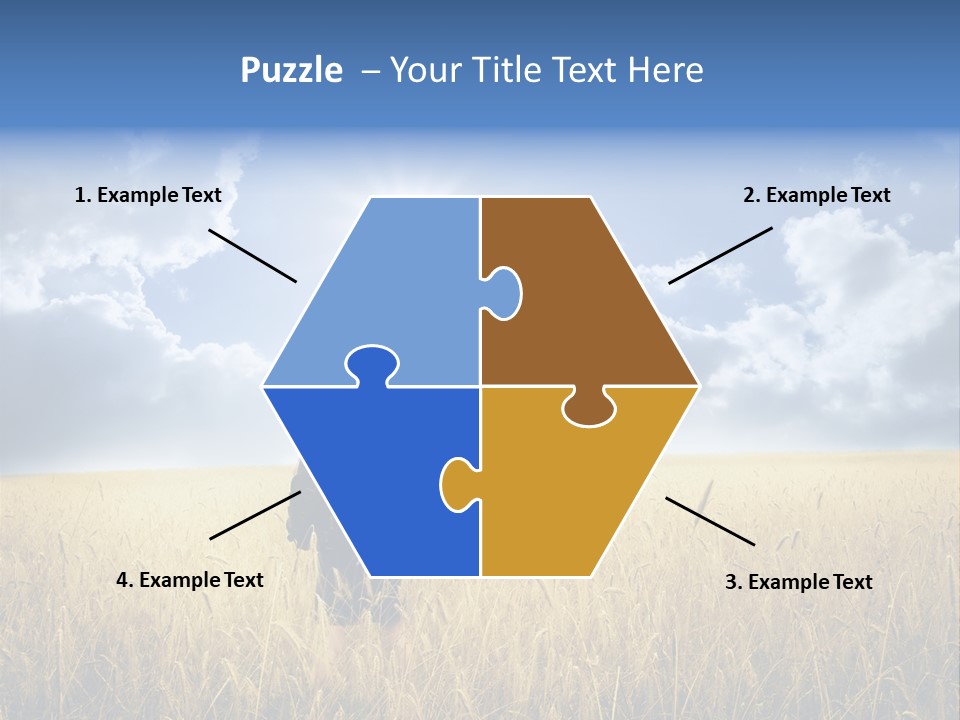 Puzzle – Your Title Text Here

1. Example Text

2. Example Text

4. Example Text

3. Example Text